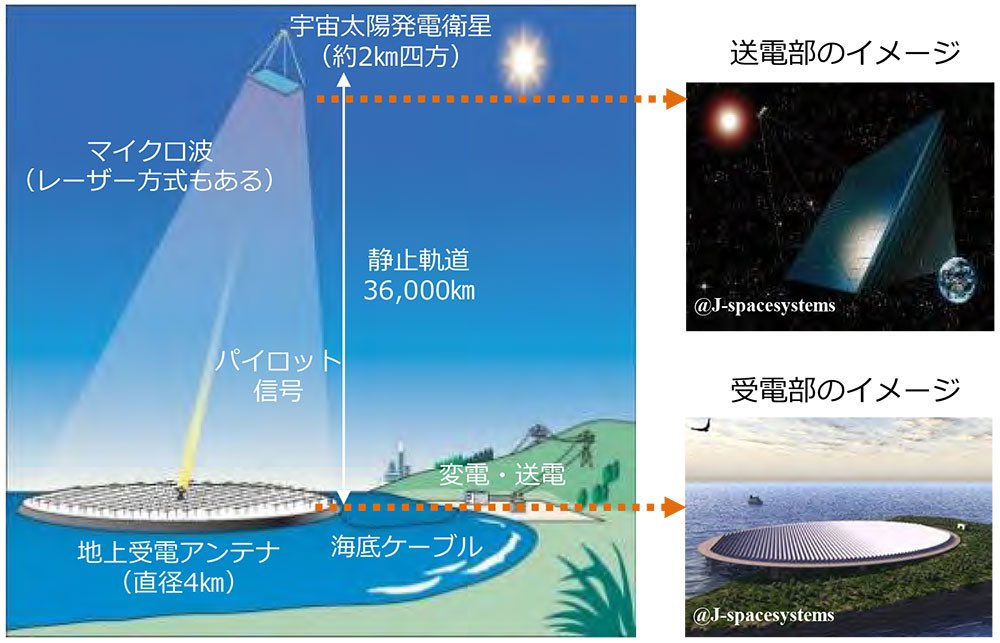 宇宙太陽発電衛星
（約2㎞四方）

マイクロ波
（レーザー方式もある）

静止軌道
36,000㎞

パイロット
信号

変電・送電

地上受電アンテナ
（直径4㎞）

海底ケーブル

送電部のイメージ

@J-spacesystems

受電部のイメージ

@J-spacesystems